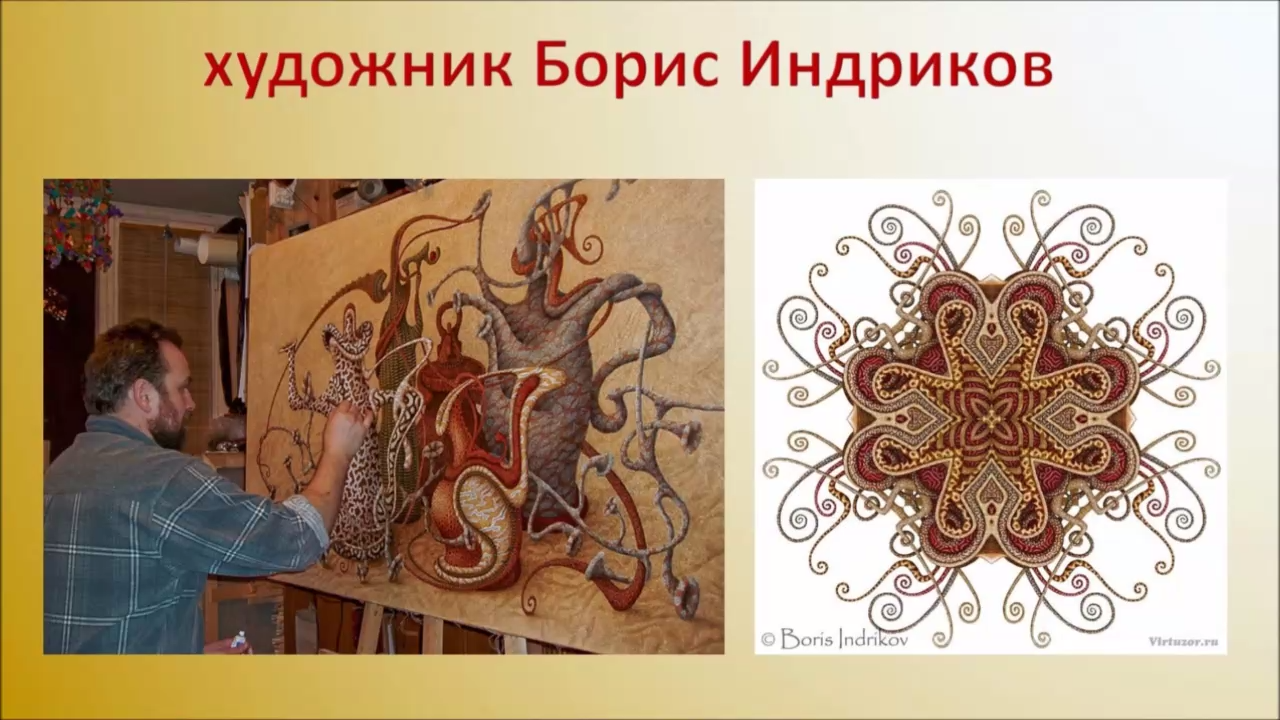 художник Борис Индриков

© Boris Indrikov

Virtuzor.ru